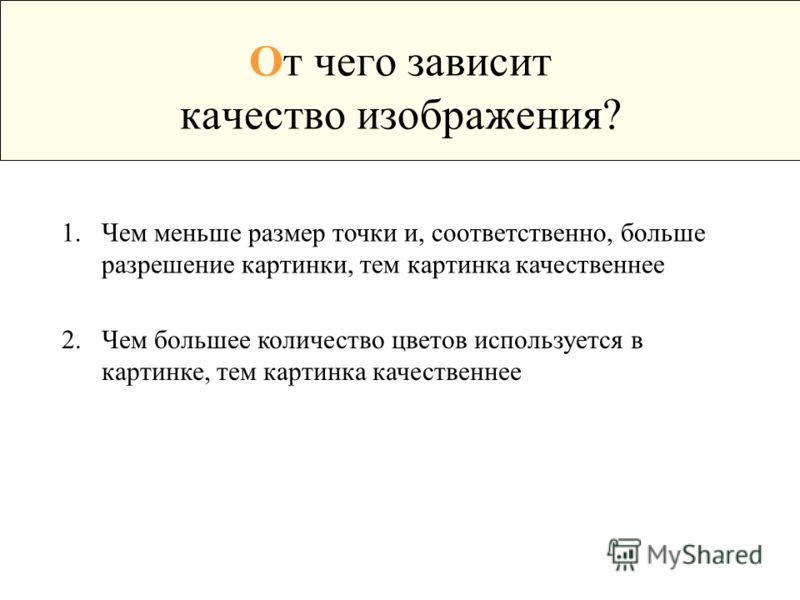 От чего зависит качество изображения?

1. Чем меньше размер точки и, соответственно, больше разрешение картинки, тем картинка качественнее

2. Чем большее количество цветов используется в картинке, тем картинка качественнее

MyShared